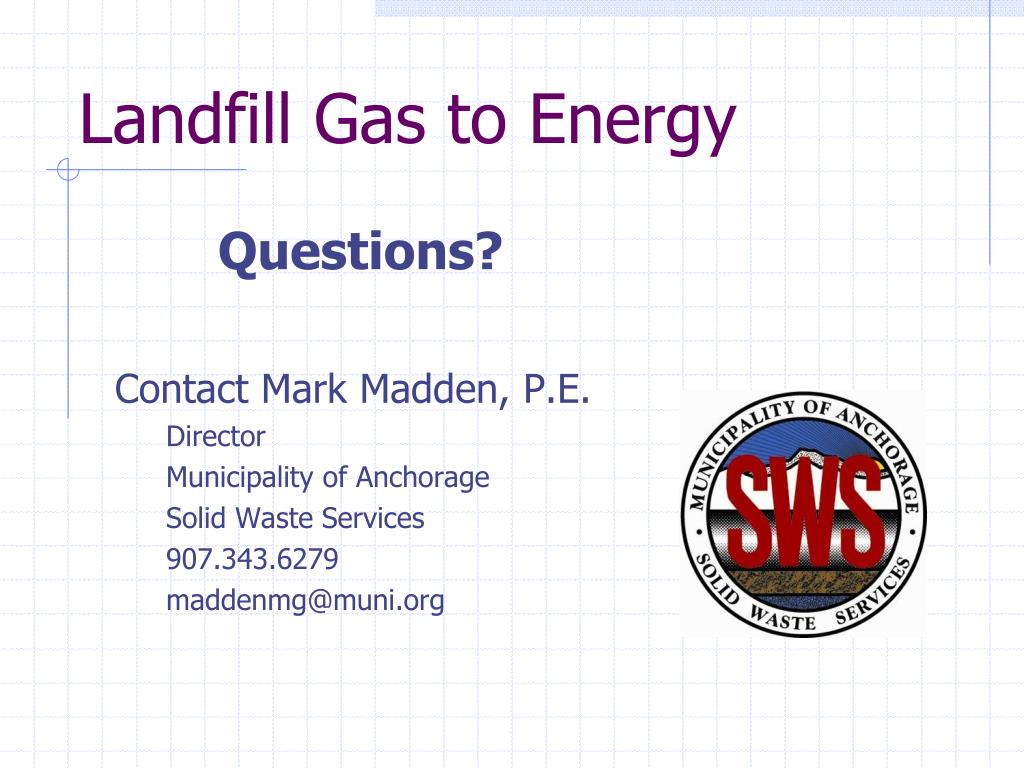 Landfill Gas to Energy

Questions?

Contact Mark Madden, P.E.

Director

Municipality of Anchorage

Solid Waste Services

907.343.6279

maddenmg@muni.org

MUNICIPALITY OF ANCHORAGE

SWS

SOLID WASTE SERVICES